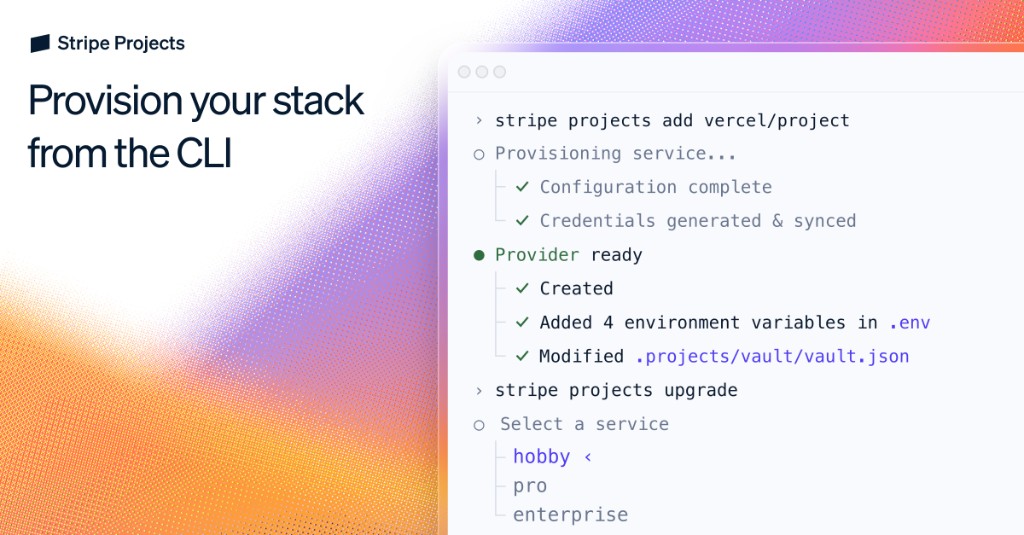 Stripe Projects

Provision your stack from the CLI

› stripe projects add vercel/project
○ Provisioning service...
✓ Configuration complete
✓ Credentials generated & synced
● Provider ready
✓ Created
✓ Added 4 environment variables in .env
✓ Modified .projects/vault/vault.json
› stripe projects upgrade
○ Select a service
hobby ‹
pro
enterprise